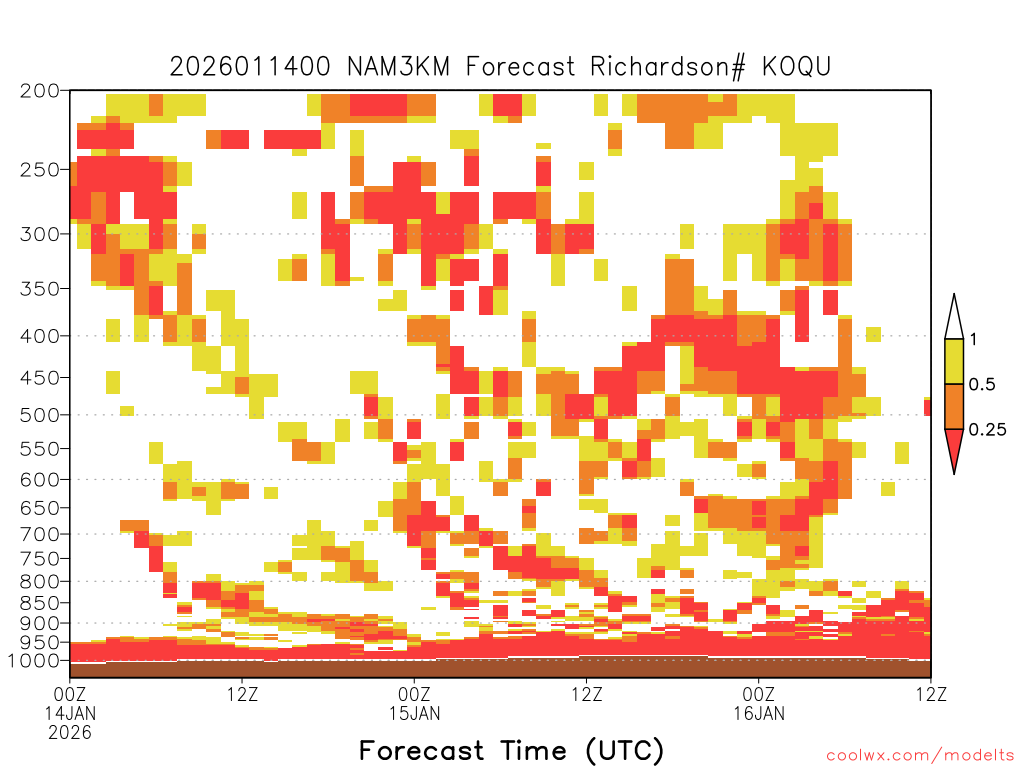 2026011400 NAM3KM Forecast Richardson# KOQU

200
250
300
350
400
450
500
550
600
650
700
750
800
850
900
950
1000

1
0.5
0.25

00Z
14JAN
2026
12Z
00Z
15JAN
12Z
00Z
16JAN
12Z

Forecast Time (UTC)

coolwx.com/modelts